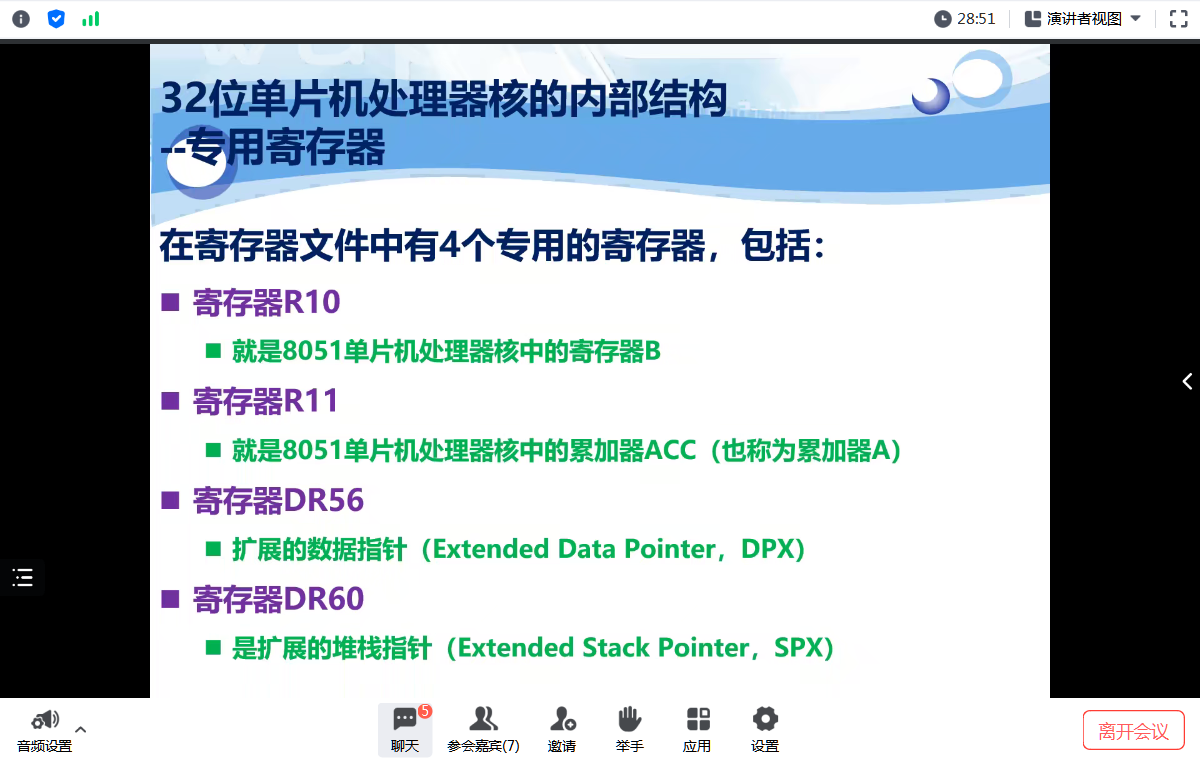 28:51
演讲者视图

32位单片机处理器核的内部结构
--专用寄存器

在寄存器文件中有4个专用的寄存器，包括：

■ 寄存器R10
■ 就是8051单片机处理器核中的寄存器B
■ 寄存器R11
■ 就是8051单片机处理器核中的累加器ACC（也称为累加器A）
■ 寄存器DR56
■ 扩展的数据指针（Extended Data Pointer，DPX）
■ 寄存器DR60
■ 是扩展的堆栈指针（Extended Stack Pointer，SPX）

音频设置
5
聊天
参会嘉宾(7)
邀请
举手
应用
设置
离开会议